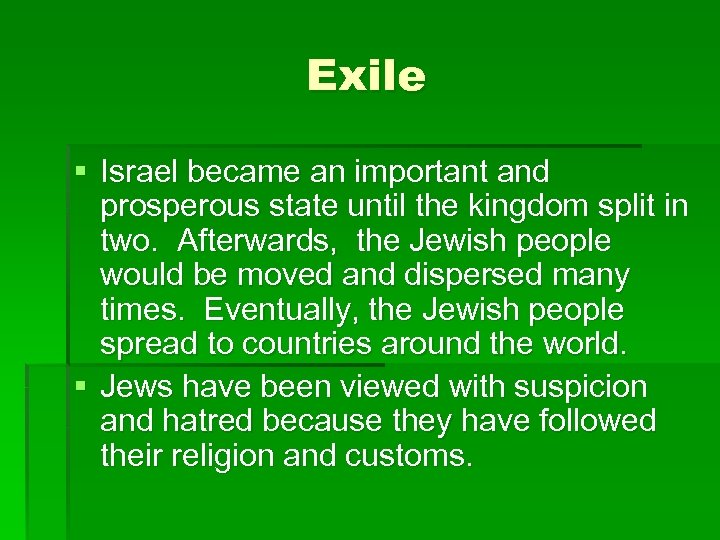 Exile

▪ Israel became an important and prosperous state until the kingdom split in two. Afterwards, the Jewish people would be moved and dispersed many times. Eventually, the Jewish people spread to countries around the world.

▪ Jews have been viewed with suspicion and hatred because they have followed their religion and customs.